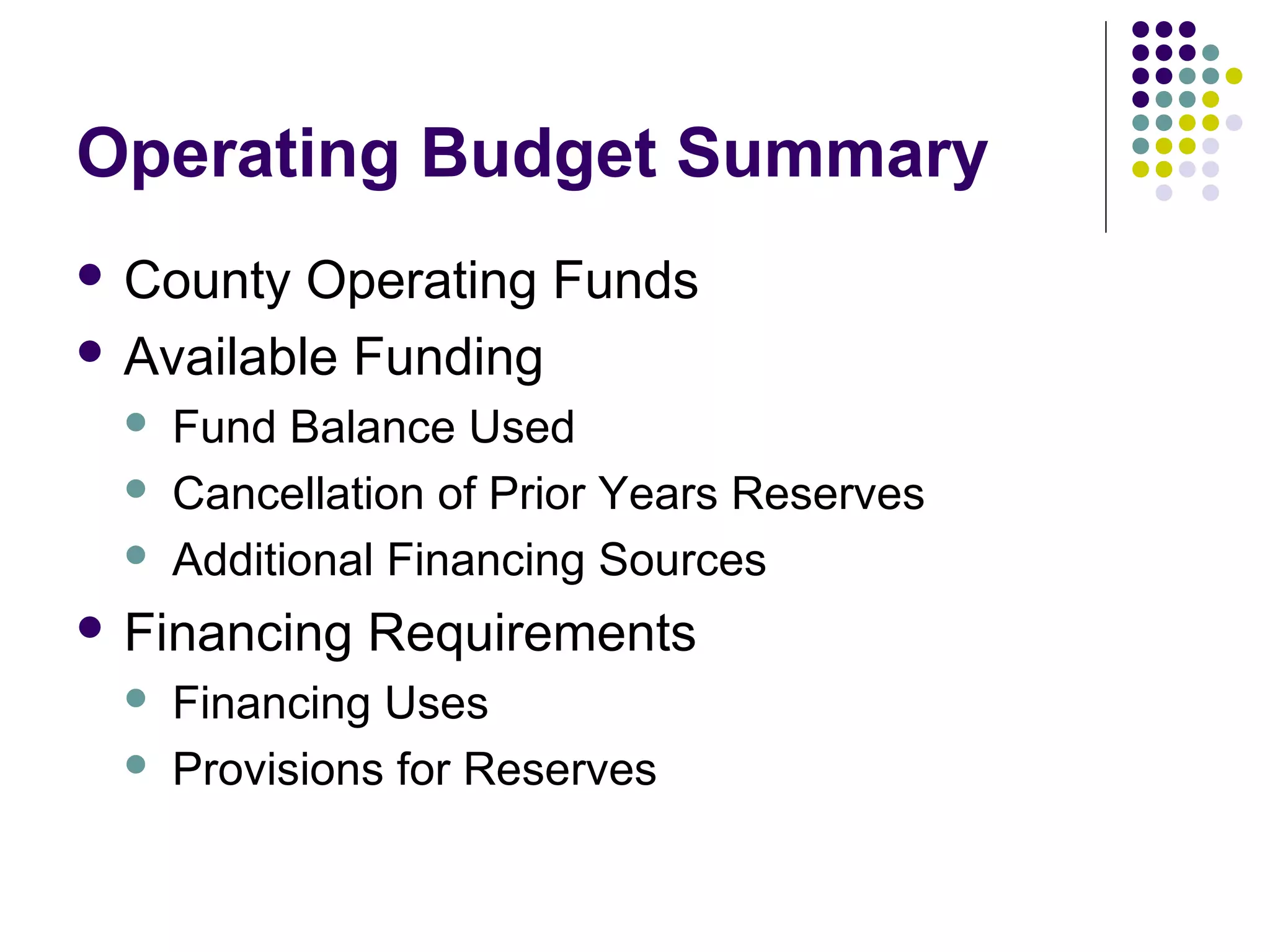 Operating Budget Summary

- County Operating Funds
- Available Funding
  - Fund Balance Used
  - Cancellation of Prior Years Reserves
  - Additional Financing Sources
- Financing Requirements
  - Financing Uses
  - Provisions for Reserves